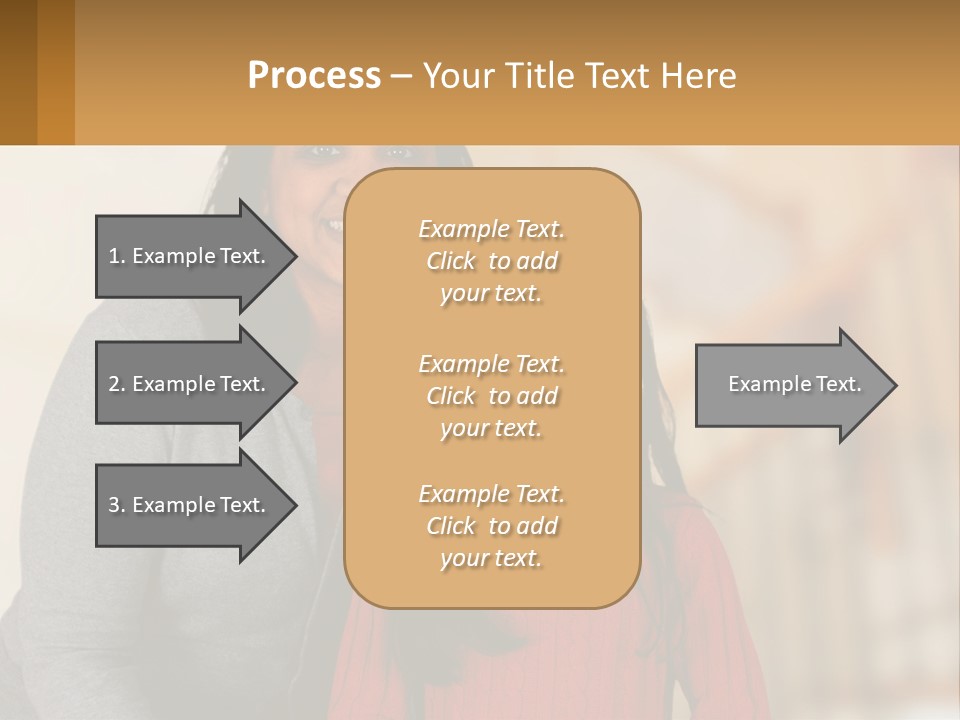 Process – Your Title Text Here

1. Example Text.

2. Example Text.

3. Example Text.

Example Text. Click to add your text.

Example Text. Click to add your text.

Example Text. Click to add your text.

Example Text.